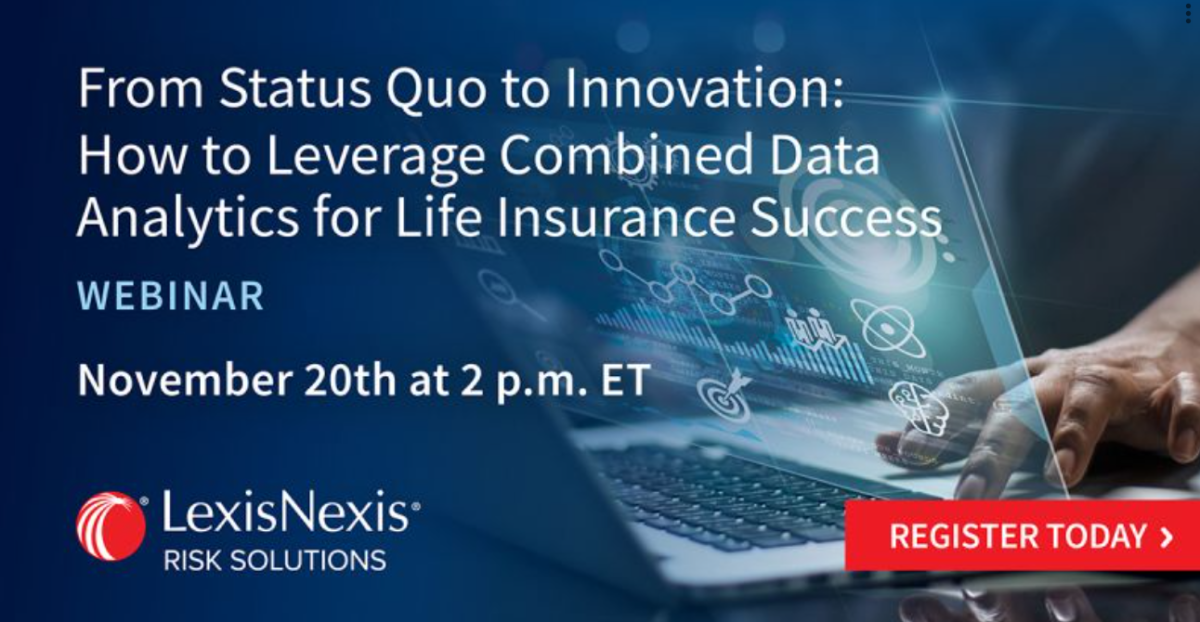 From Status Quo to Innovation: How to Leverage Combined Data Analytics for Life Insurance Success

WEBINAR

November 20th at 2 p.m. ET

LexisNexis®
RISK SOLUTIONS

REGISTER TODAY ›